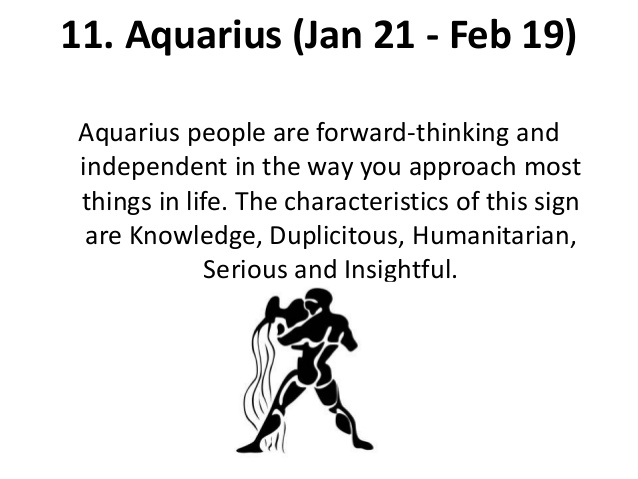 11. Aquarius (Jan 21 - Feb 19)

Aquarius people are forward-thinking and independent in the way you approach most things in life. The characteristics of this sign are Knowledge, Duplicitous, Humanitarian, Serious and Insightful.